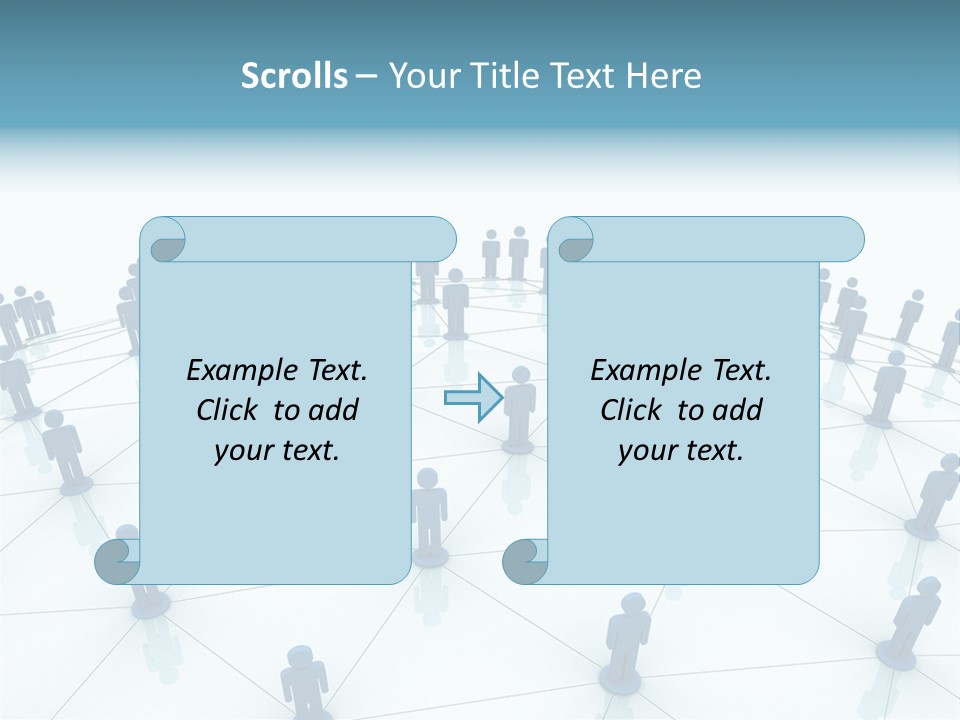 Scrolls – Your Title Text Here

Example Text. Click to add your text.

Example Text. Click to add your text.